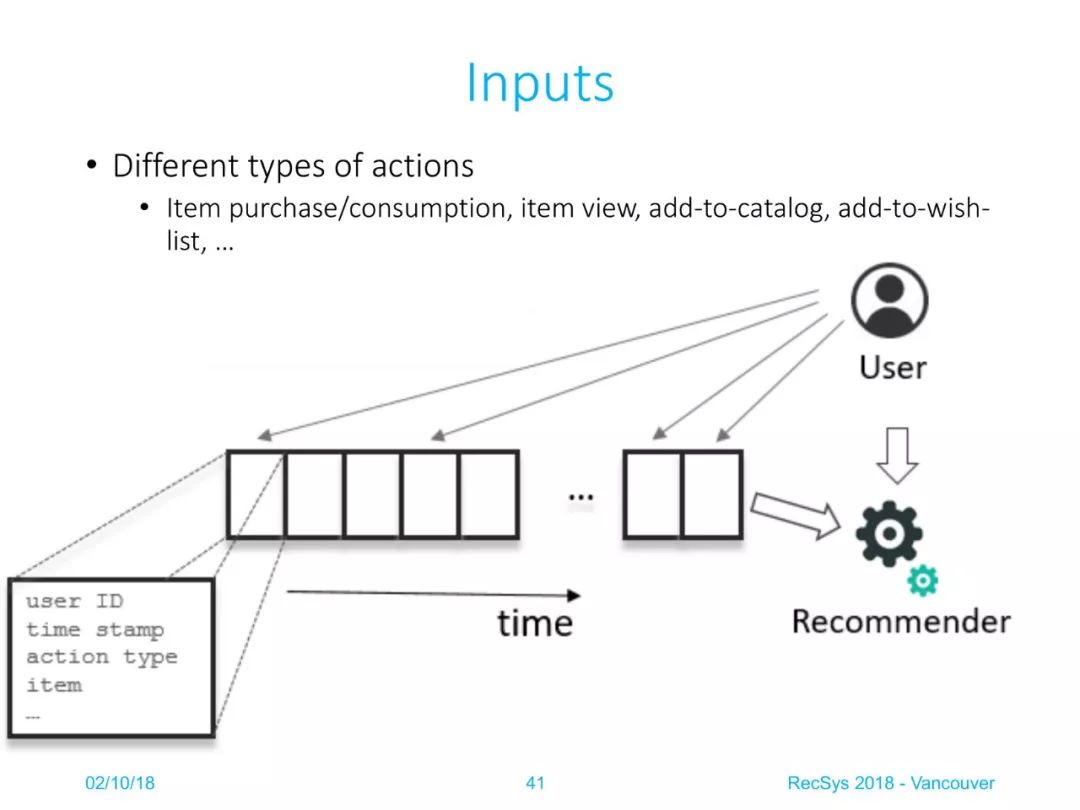 Inputs

• Different types of actions
  • Item purchase/consumption, item view, add-to-catalog, add-to-wish-list, …

User

…

user ID
time stamp
action type
item
…

time

Recommender

02/10/18 41 RecSys 2018 - Vancouver